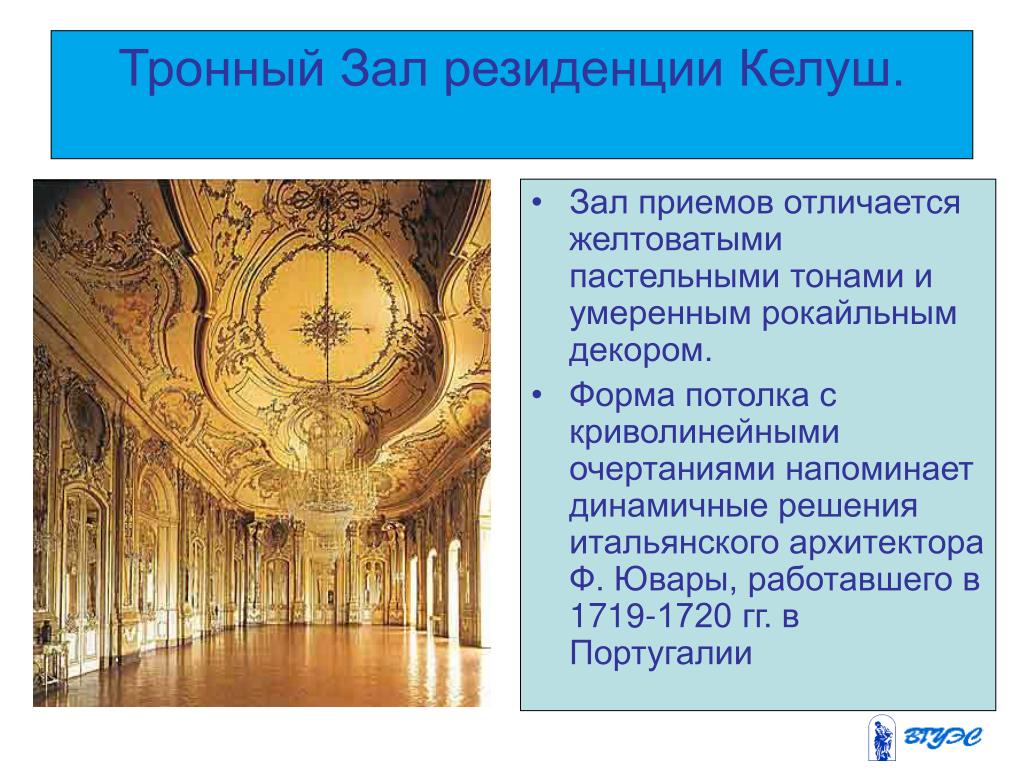 Тронный Зал резиденции Келуш.

• Зал приемов отличается желтоватыми пастельными тонами и умеренным рокайльным декором.

• Форма потолка с криволинейными очертаниями напоминает динамичные решения итальянского архитектора Ф. Ювары, работавшего в 1719-1720 гг. в Португалии

ВГУЭС